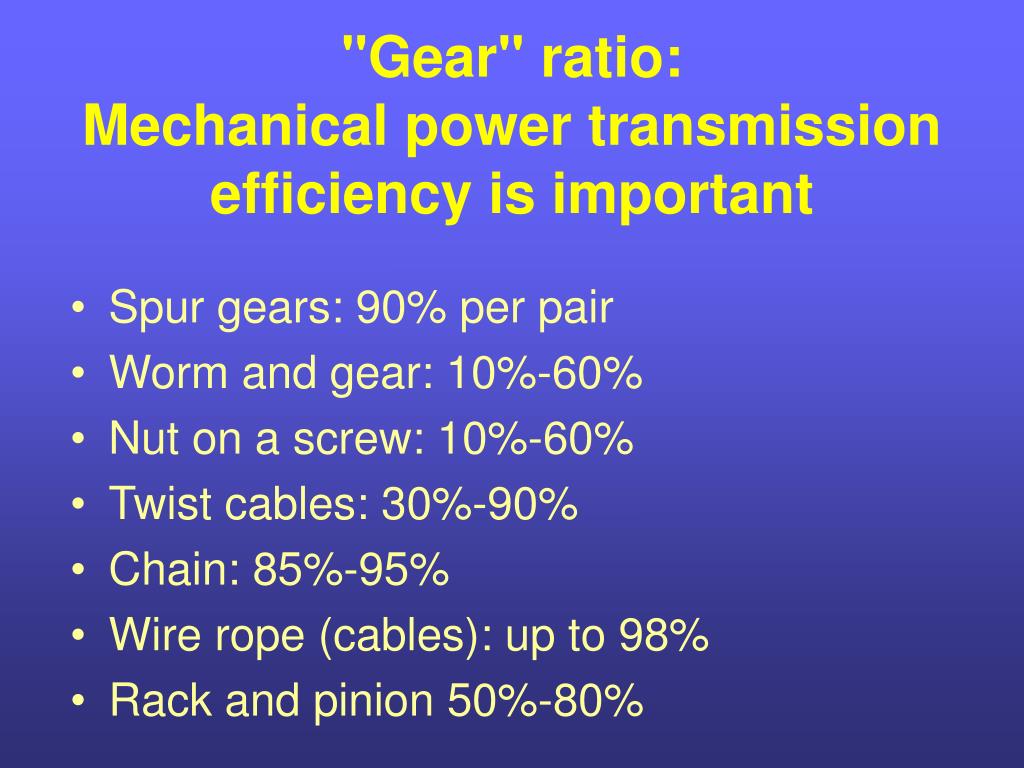 "Gear" ratio:
Mechanical power transmission efficiency is important

• Spur gears: 90% per pair
• Worm and gear: 10%-60%
• Nut on a screw: 10%-60%
• Twist cables: 30%-90%
• Chain: 85%-95%
• Wire rope (cables): up to 98%
• Rack and pinion 50%-80%